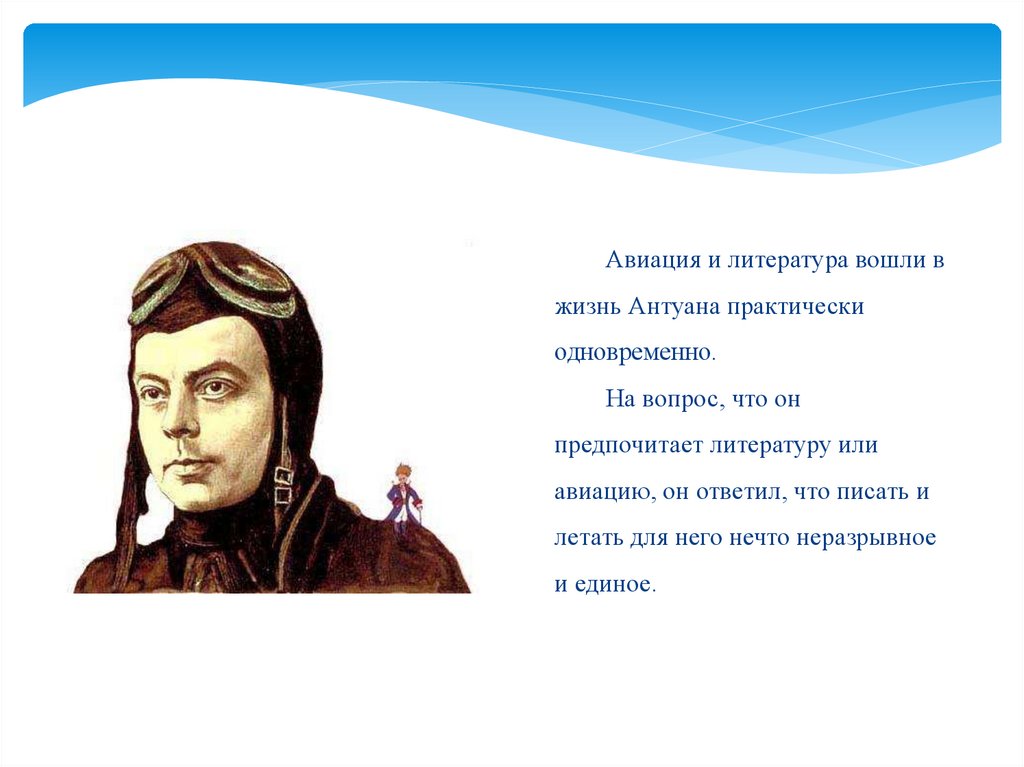 Авиация и литература вошли в жизнь Антуана практически одновременно.

На вопрос, что он предпочитает литературу или авиацию, он ответил, что писать и летать для него нечто неразрывное и единое.